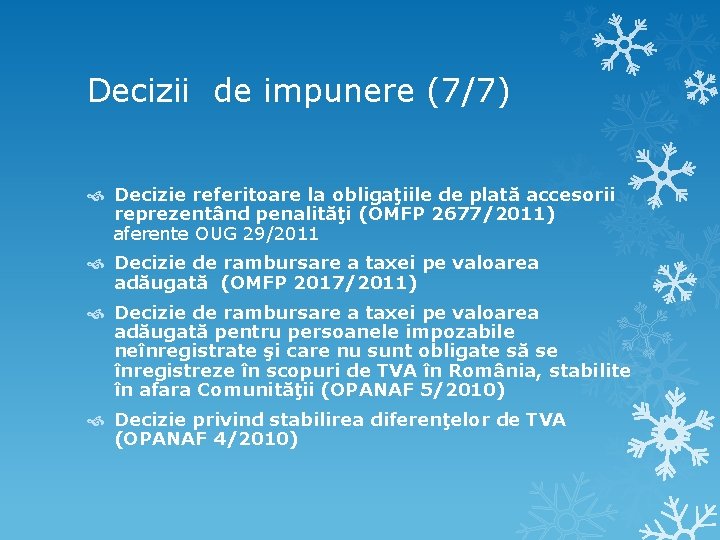 Decizii de impunere (7/7)

Decizie referitoare la obligaţiile de plată accesorii reprezentând penalităţi (OMFP 2677/2011) aferente OUG 29/2011

Decizie de rambursare a taxei pe valoarea adăugată (OMFP 2017/2011)

Decizie de rambursare a taxei pe valoarea adăugată pentru persoanele impozabile neînregistrate şi care nu sunt obligate să se înregistreze în scopuri de TVA în România, stabilite în afara Comunităţii (OPANAF 5/2010)

Decizie privind stabilirea diferenţelor de TVA (OPANAF 4/2010)